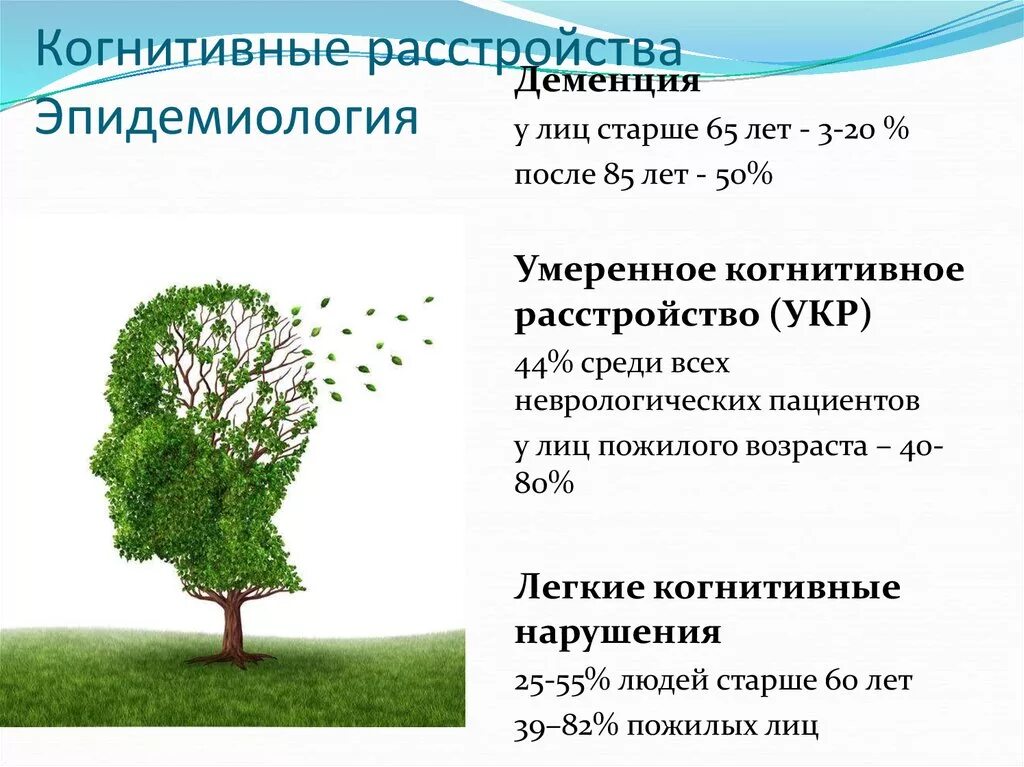 Когнитивные расстройства Эпидемиология

Деменция

у лиц старше 65 лет - 3-20 %

после 85 лет - 50%

Умеренное когнитивное расстройство (УКР)

44% среди всех неврологических пациентов

у лиц пожилого возраста – 40-80%

Легкие когнитивные нарушения

25-55% людей старше 60 лет

39–82% пожилых лиц